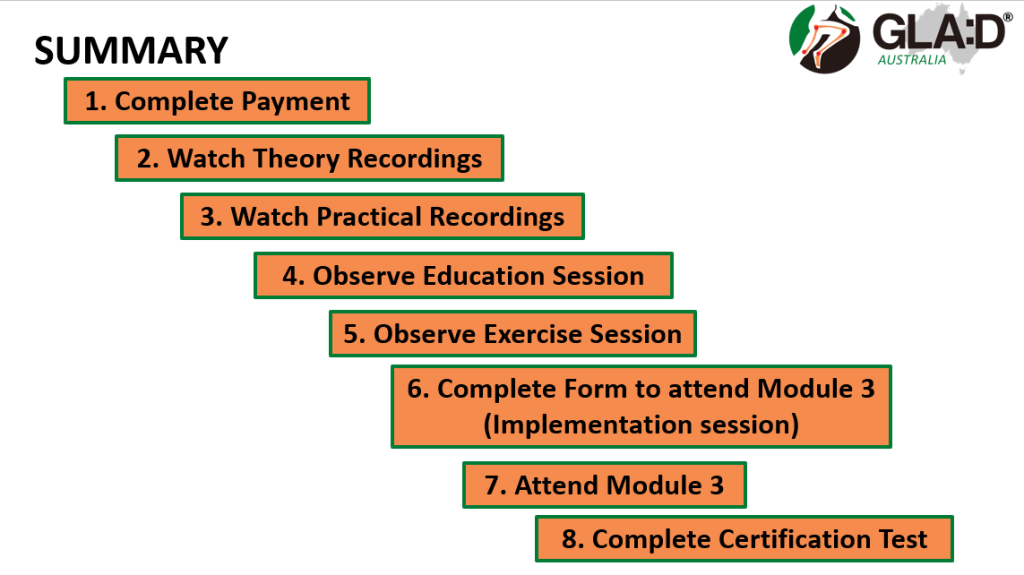 SUMMARY

GLA:D®
AUSTRALIA

1. Complete Payment

2. Watch Theory Recordings

3. Watch Practical Recordings

4. Observe Education Session

5. Observe Exercise Session

6. Complete Form to attend Module 3 (Implementation session)

7. Attend Module 3

8. Complete Certification Test